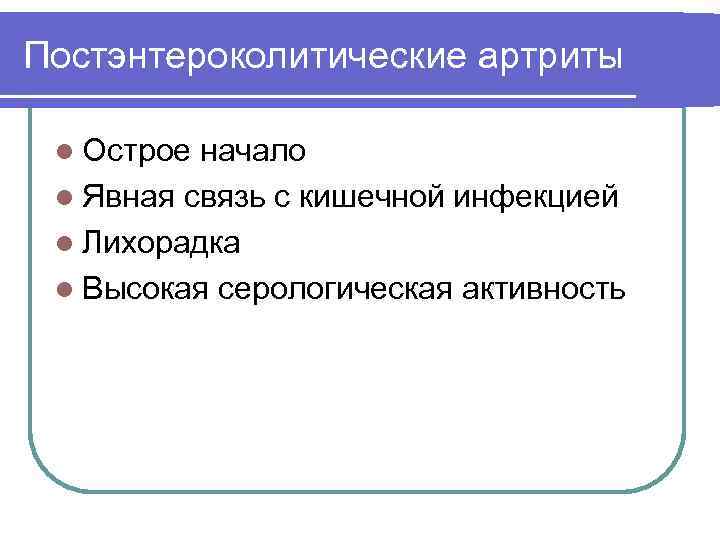 Постэнтероколитические артриты

- Острое начало
- Явная связь с кишечной инфекцией
- Лихорадка
- Высокая серологическая активность